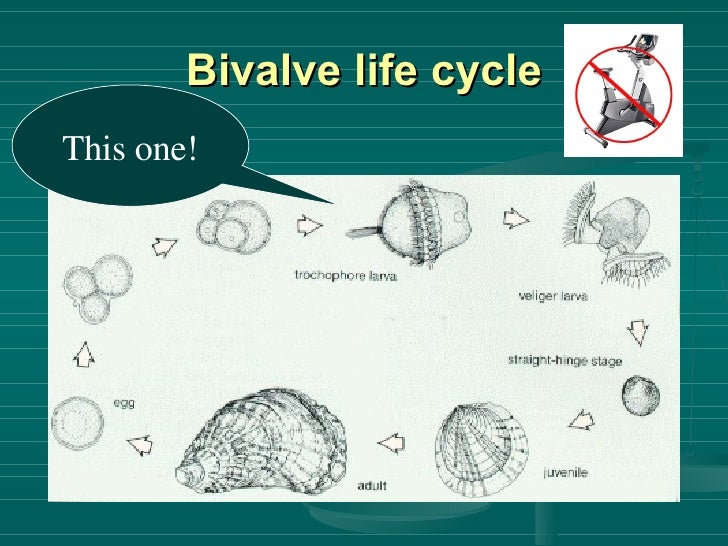 Bivalve life cycle

This one!

trochophore larva

veliger larva

straight-hinge stage

juvenile

adult

egg